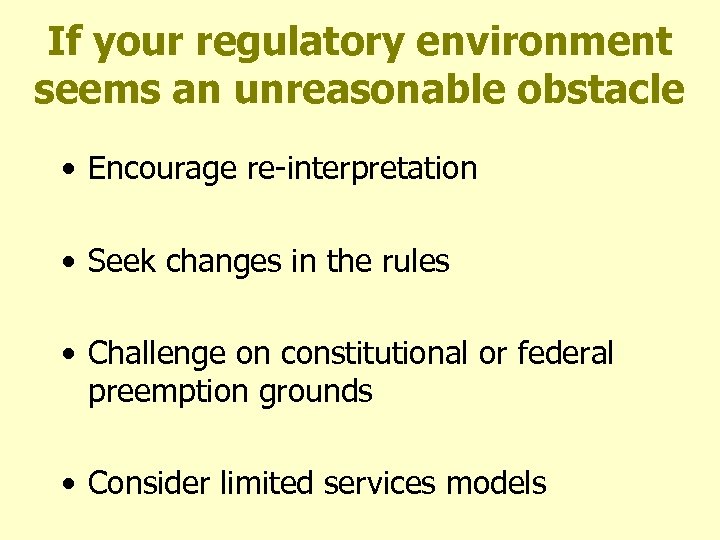 If your regulatory environment seems an unreasonable obstacle

• Encourage re-interpretation

• Seek changes in the rules

• Challenge on constitutional or federal preemption grounds

• Consider limited services models